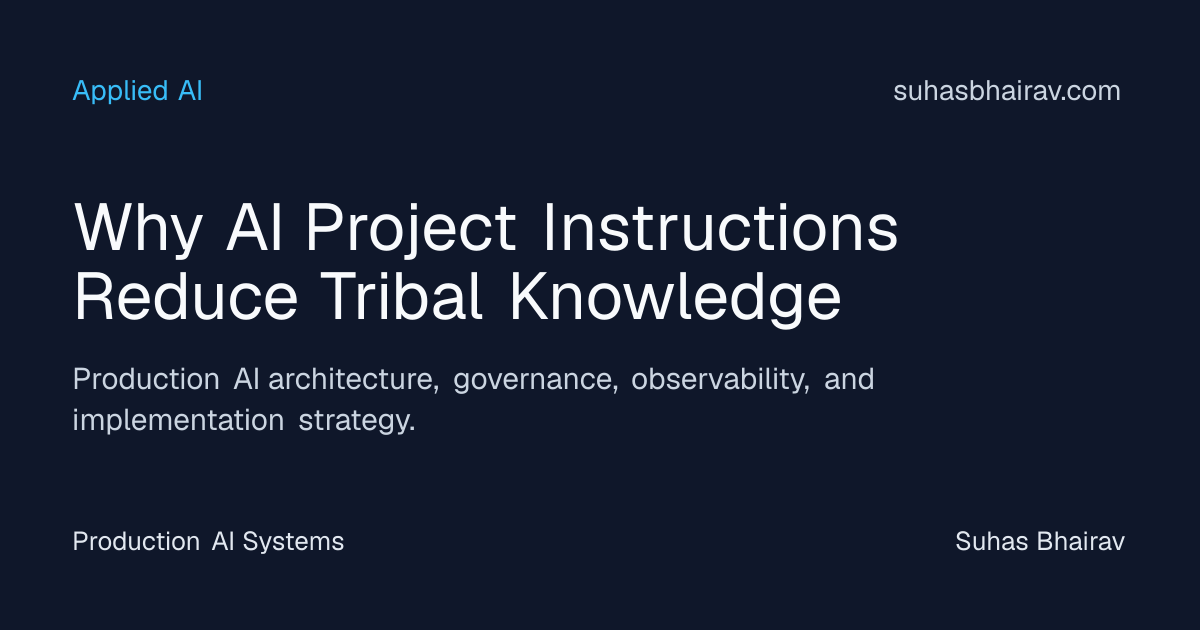 Applied AI

suhasbhairav.com

Why AI Project Instructions Reduce Tribal Knowledge

Production AI architecture, governance, observability, and implementation strategy.

Production AI Systems

Suhas Bhairav